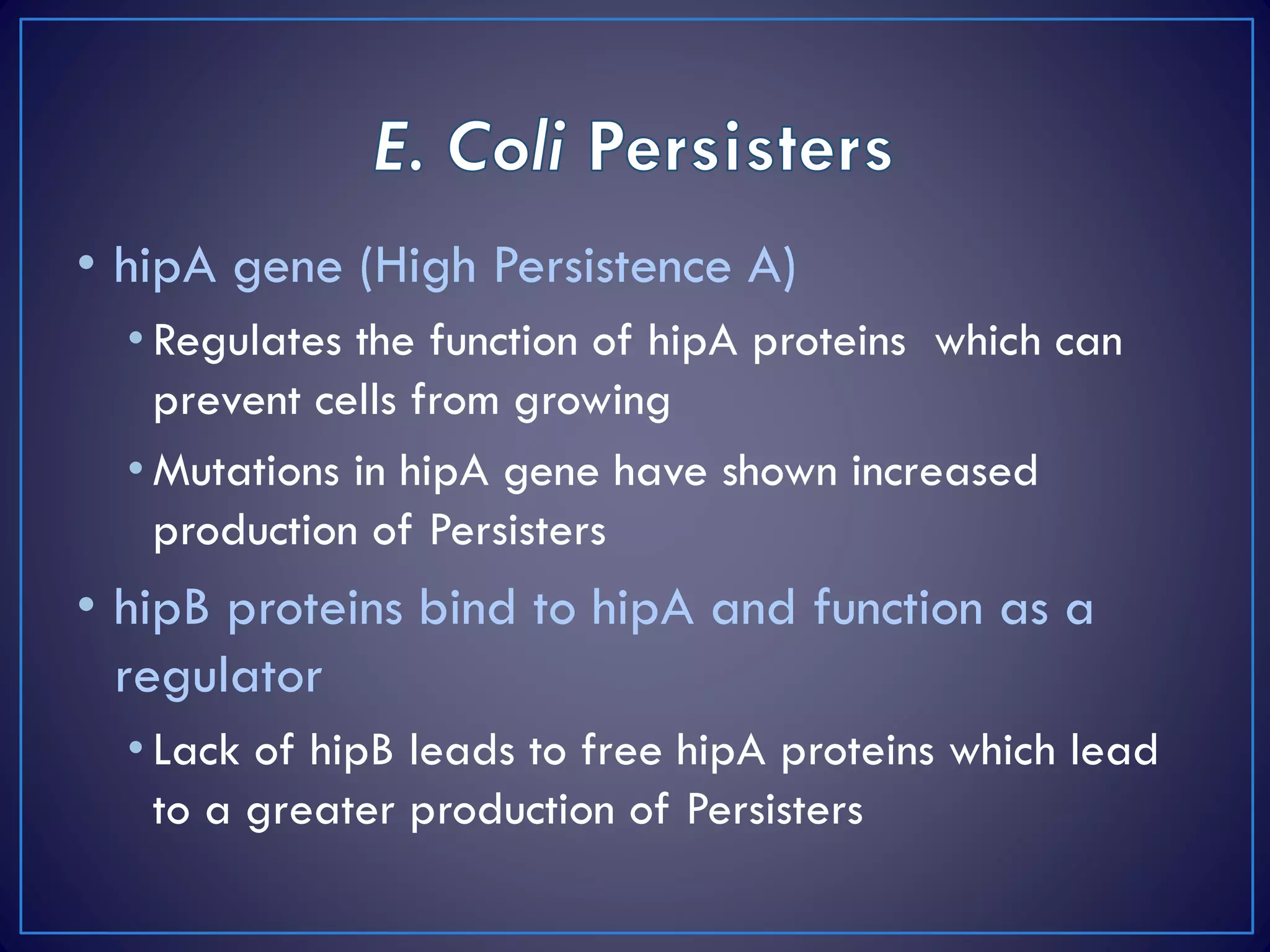 E. Coli Persisters

• hipA gene (High Persistence A)
  • Regulates the function of hipA proteins  which can prevent cells from growing
  • Mutations in hipA gene have shown increased production of Persisters
• hipB proteins bind to hipA and function as a regulator
  • Lack of hipB leads to free hipA proteins which lead to a greater production of Persisters